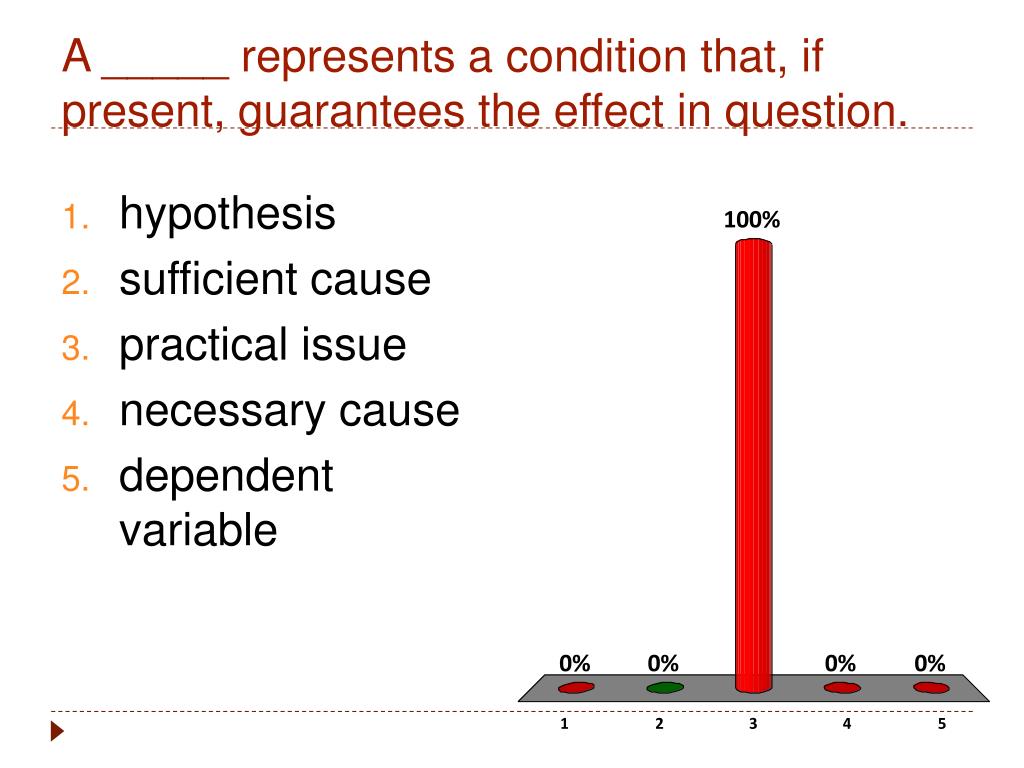 A _____ represents a condition that, if present, guarantees the effect in question.

1. hypothesis
2. sufficient cause
3. practical issue
4. necessary cause
5. dependent variable

100%

0%
0%
0%
0%

1
2
3
4
5